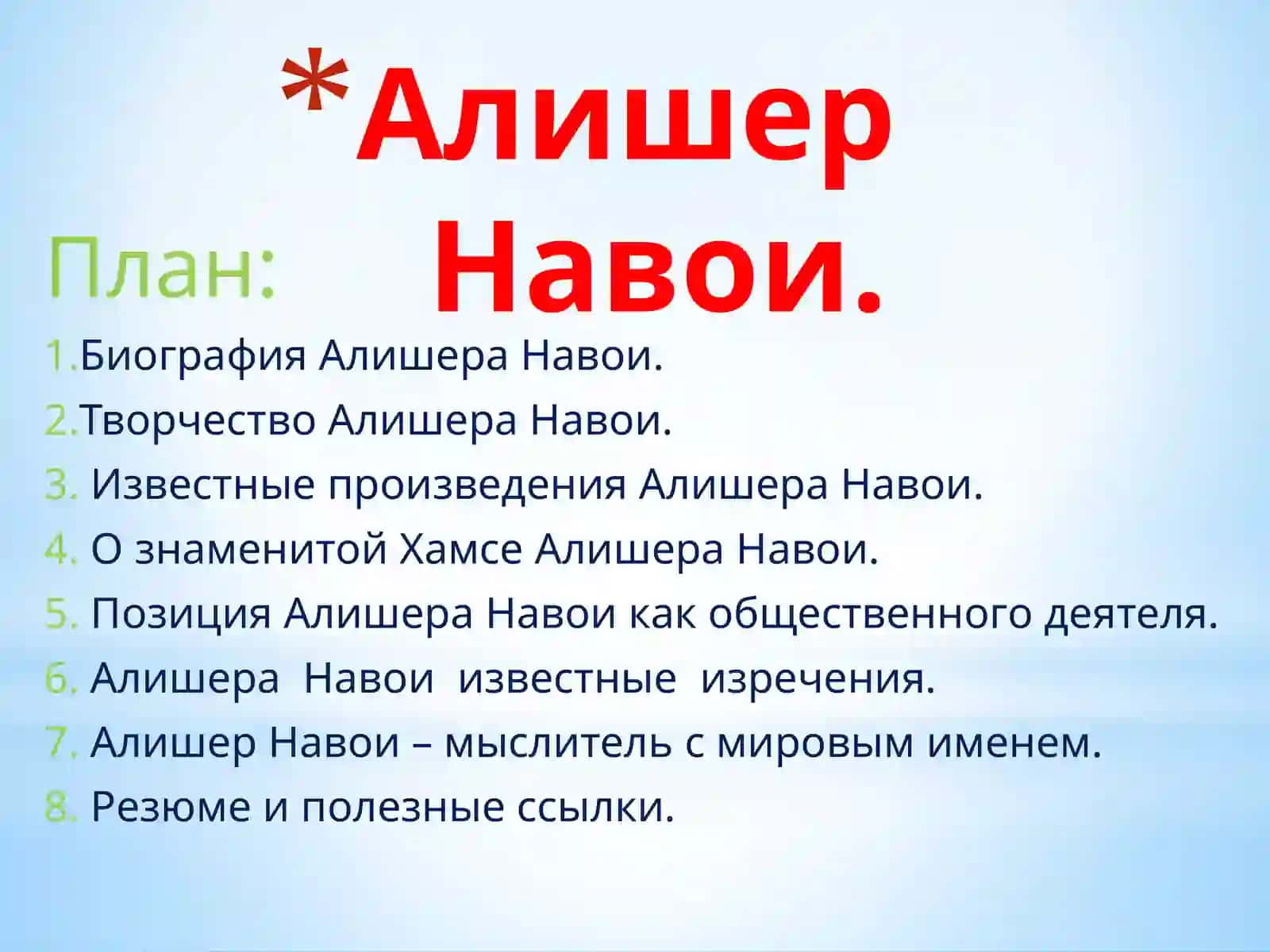 *Алишер Навои.

План:

1.Биография Алишера Навои.
2.Творчество Алишера Навои.
3. Известные произведения Алишера Навои.
4. О знаменитой Хамсе Алишера Навои.
5. Позиция Алишера Навои как общественного деятеля.
6. Алишера Навои известные изречения.
7. Алишер Навои – мыслитель с мировым именем.
8. Резюме и полезные ссылки.